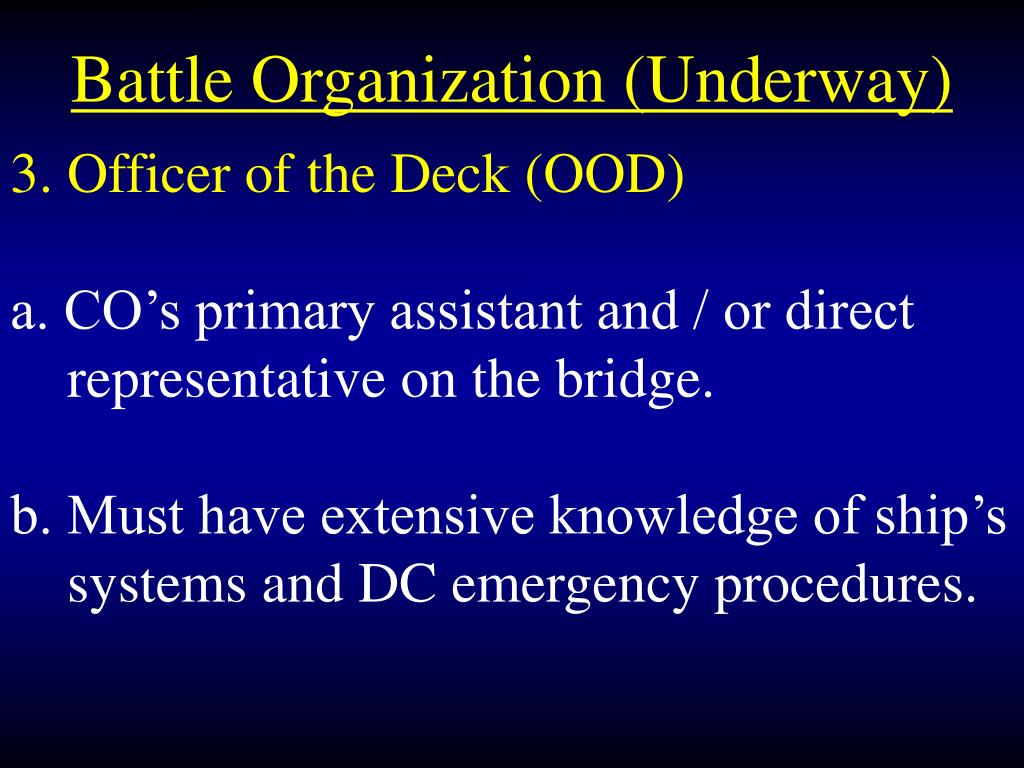 Battle Organization (Underway)

3. Officer of the Deck (OOD)

a. CO’s primary assistant and / or direct representative on the bridge.

b. Must have extensive knowledge of ship’s systems and DC emergency procedures.